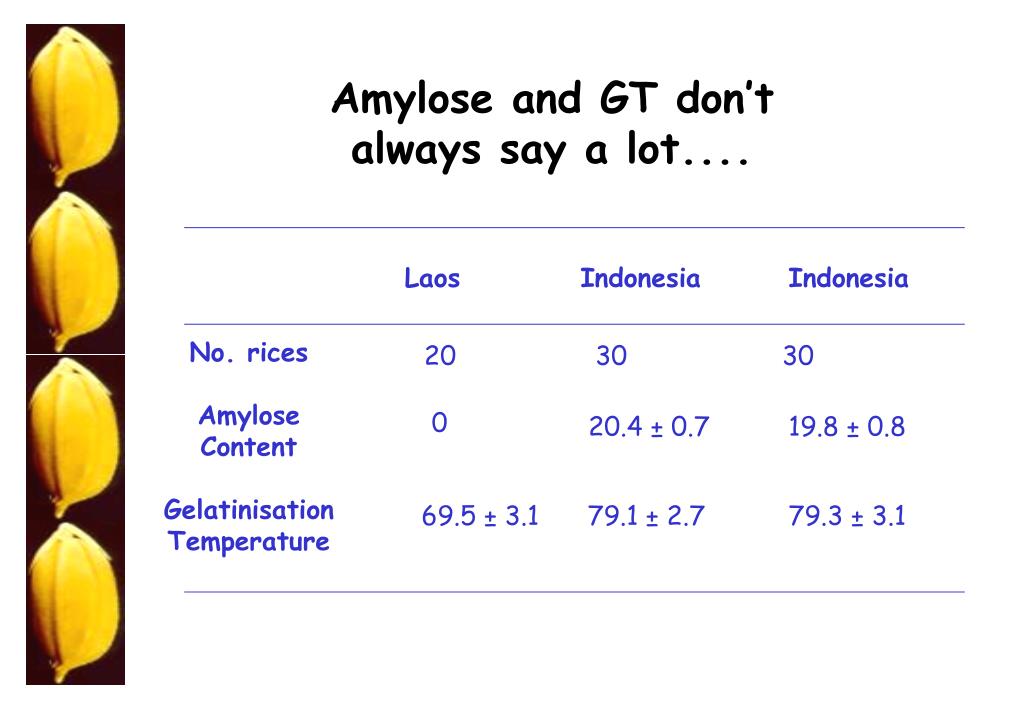 Amylose and GT don't always say a lot....

| | Laos | Indonesia | Indonesia |
|---|---|---|---|
| No. rices | 20 | 30 | 30 |
| Amylose Content | 0 | 20.4 ± 0.7 | 19.8 ± 0.8 |
| Gelatinisation Temperature | 69.5 ± 3.1 | 79.1 ± 2.7 | 79.3 ± 3.1 |